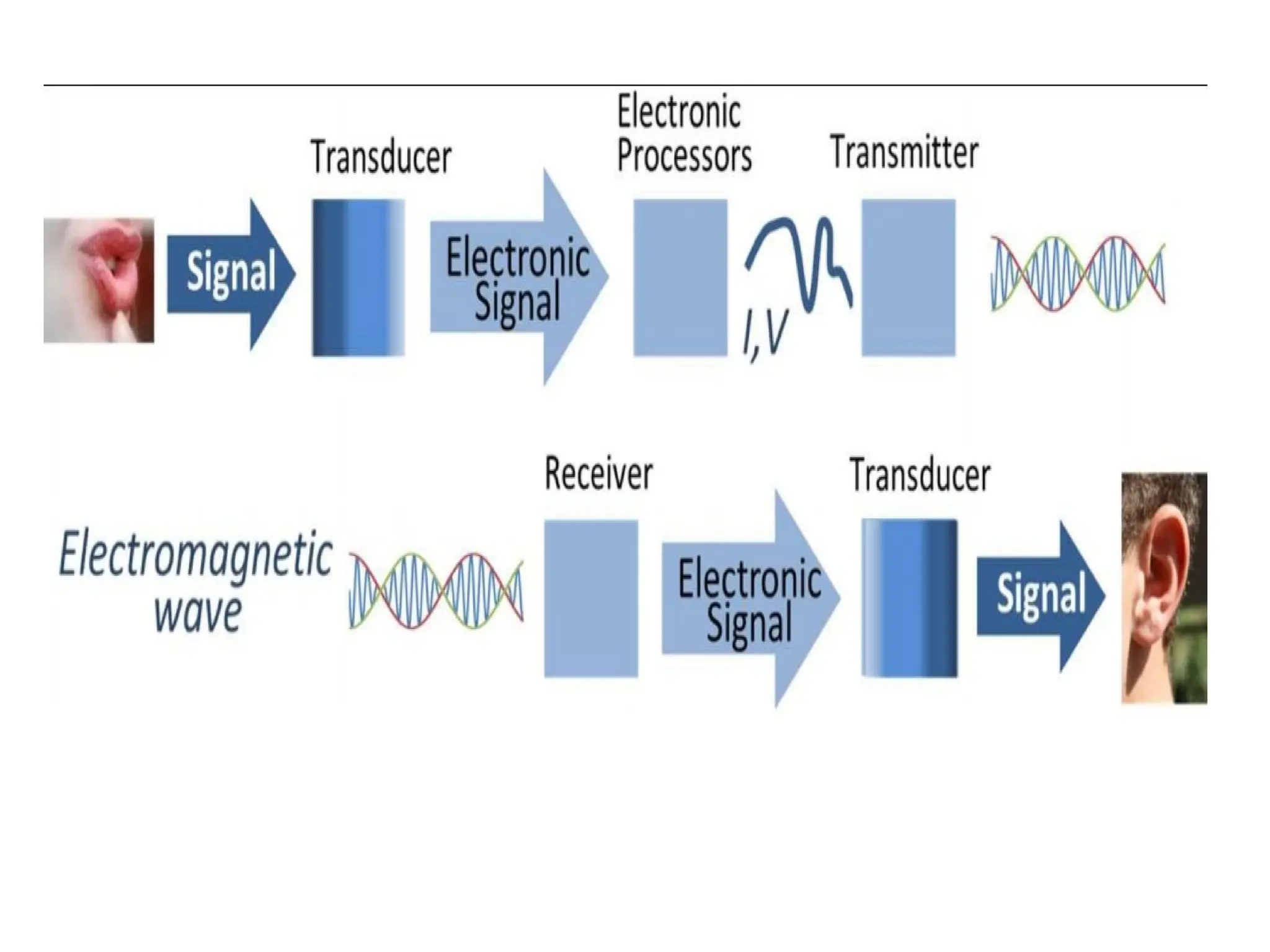 Signal

Transducer

Electronic Signal

Electronic Processors

I,V

Transmitter

Electromagnetic wave

Receiver

Electronic Signal

Transducer

Signal